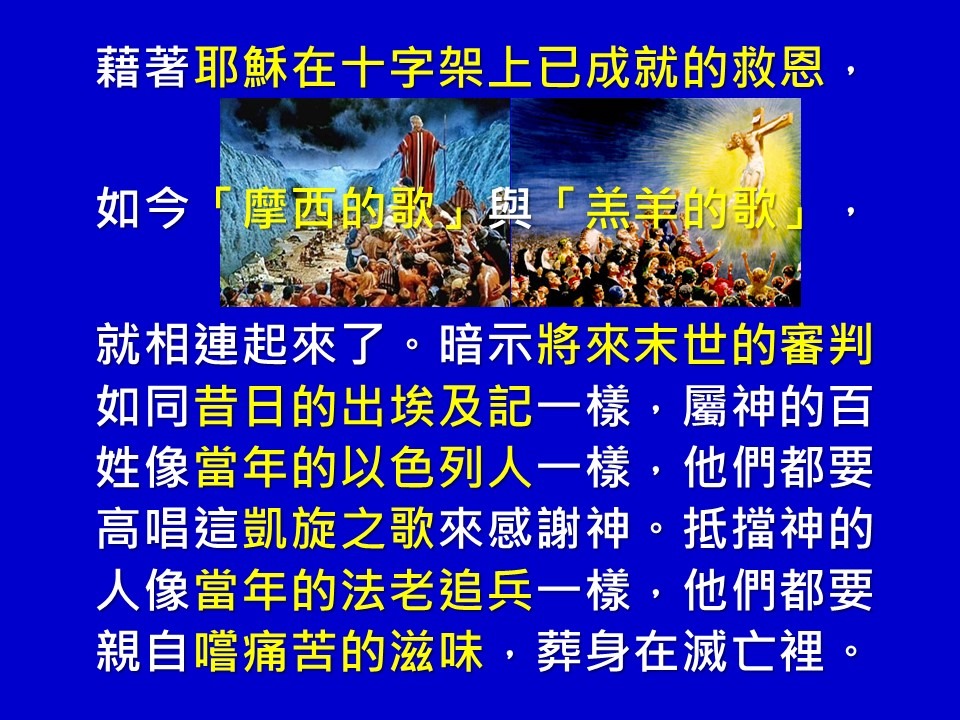 藉著耶穌在十字架上已成就的救恩，

如今「摩西的歌」與「羔羊的歌」，

就相連起來了。暗示將來末世的審判如同昔日的出埃及記一樣，屬神的百姓像當年的以色列人一樣，他們都要高唱這凱旋之歌來感謝神。抵擋神的人像當年的法老追兵一樣，他們都要親自嚐痛苦的滋味，葬身在滅亡裡。